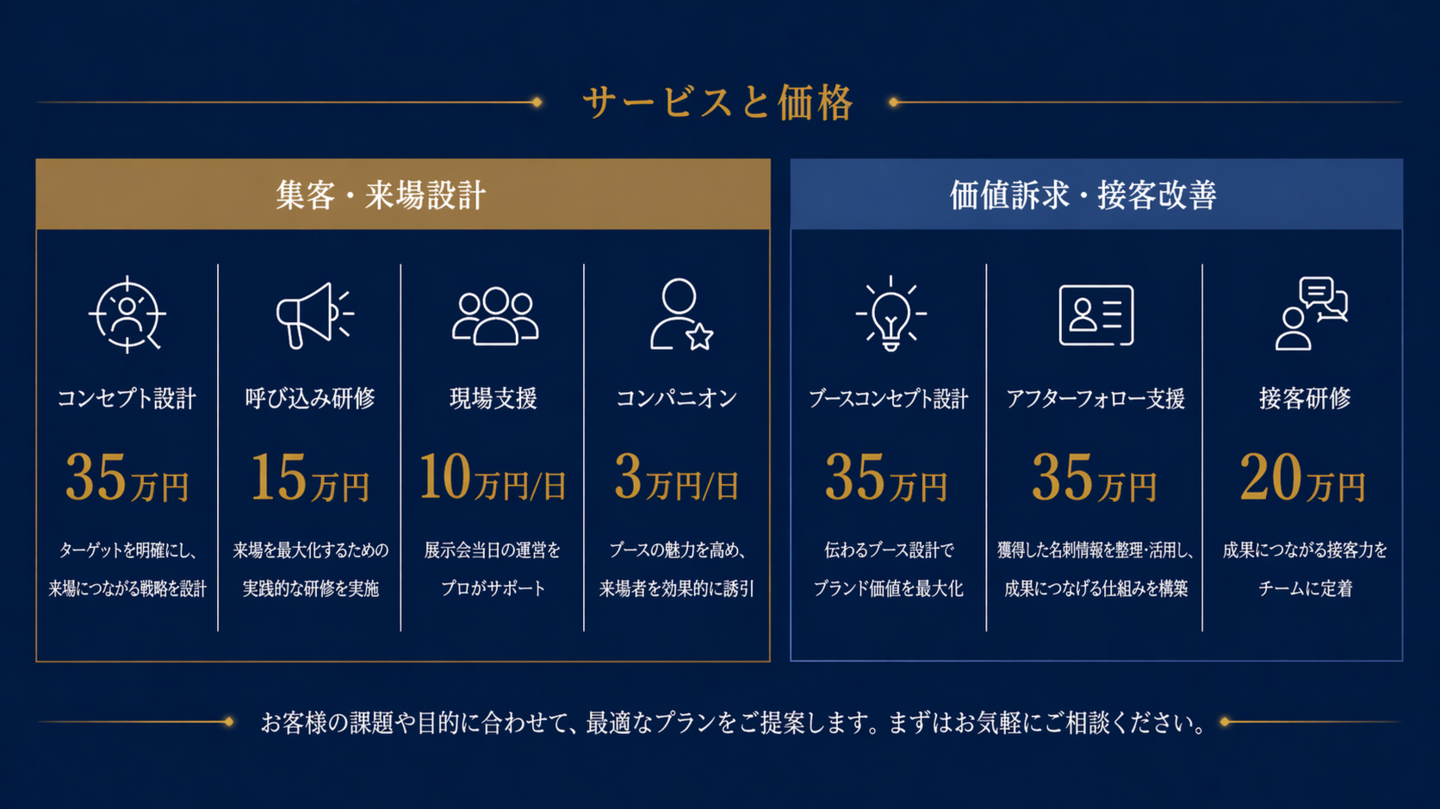 サービスと価格

集客・来場設計

コンセプト設計
35万円
ターゲットを明確にし、来場につながる戦略を設計

呼び込み研修
15万円
来場を最大化するための実践的な研修を実施

現場支援
10万円/日
展示会当日の運営をプロがサポート

コンパニオン
3万円/日
ブースの魅力を高め、来場者を効果的に誘引

価値訴求・接客改善

ブースコンセプト設計
35万円
伝わるブース設計でブランド価値を最大化

アフターフォロー支援
35万円
獲得した名刺情報を整理･活用し、成果につなげる仕組みを構築

接客研修
20万円
成果につながる接客力をチームに定着

お客様の課題や目的に合わせて、最適なプランをご提案します。まずはお気軽にご相談ください。